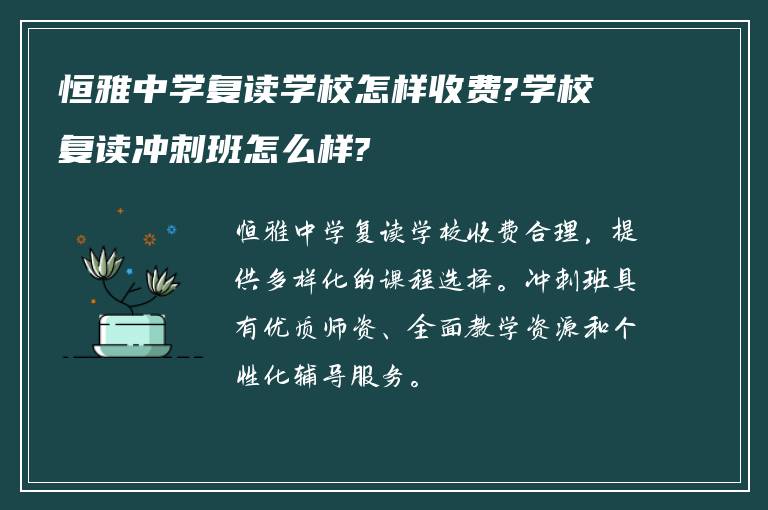 恒雅中学复读学校怎样收费?学校复读冲刺班怎么样?

恒雅中学复读学校收费合理，提供多样化的课程选择。冲刺班具有优质师资、全面教学资源和个性化辅导服务。